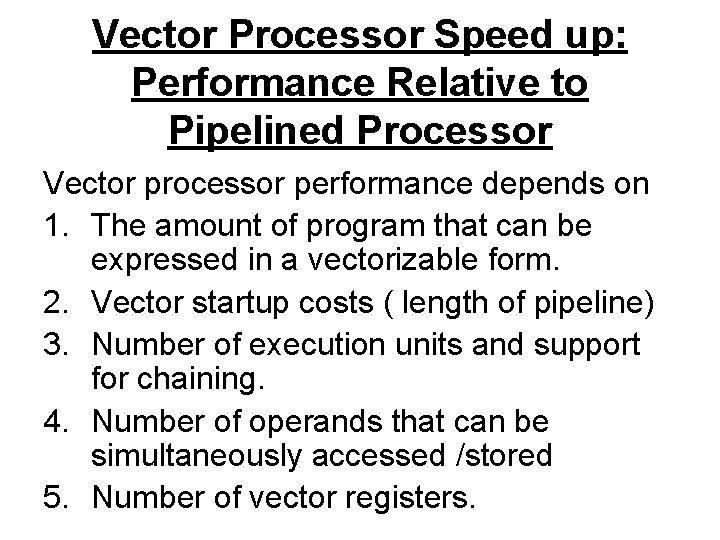 Vector Processor Speed up: Performance Relative to Pipelined Processor

Vector processor performance depends on

1. The amount of program that can be expressed in a vectorizable form.
2. Vector startup costs ( length of pipeline)
3. Number of execution units and support for chaining.
4. Number of operands that can be simultaneously accessed /stored
5. Number of vector registers.